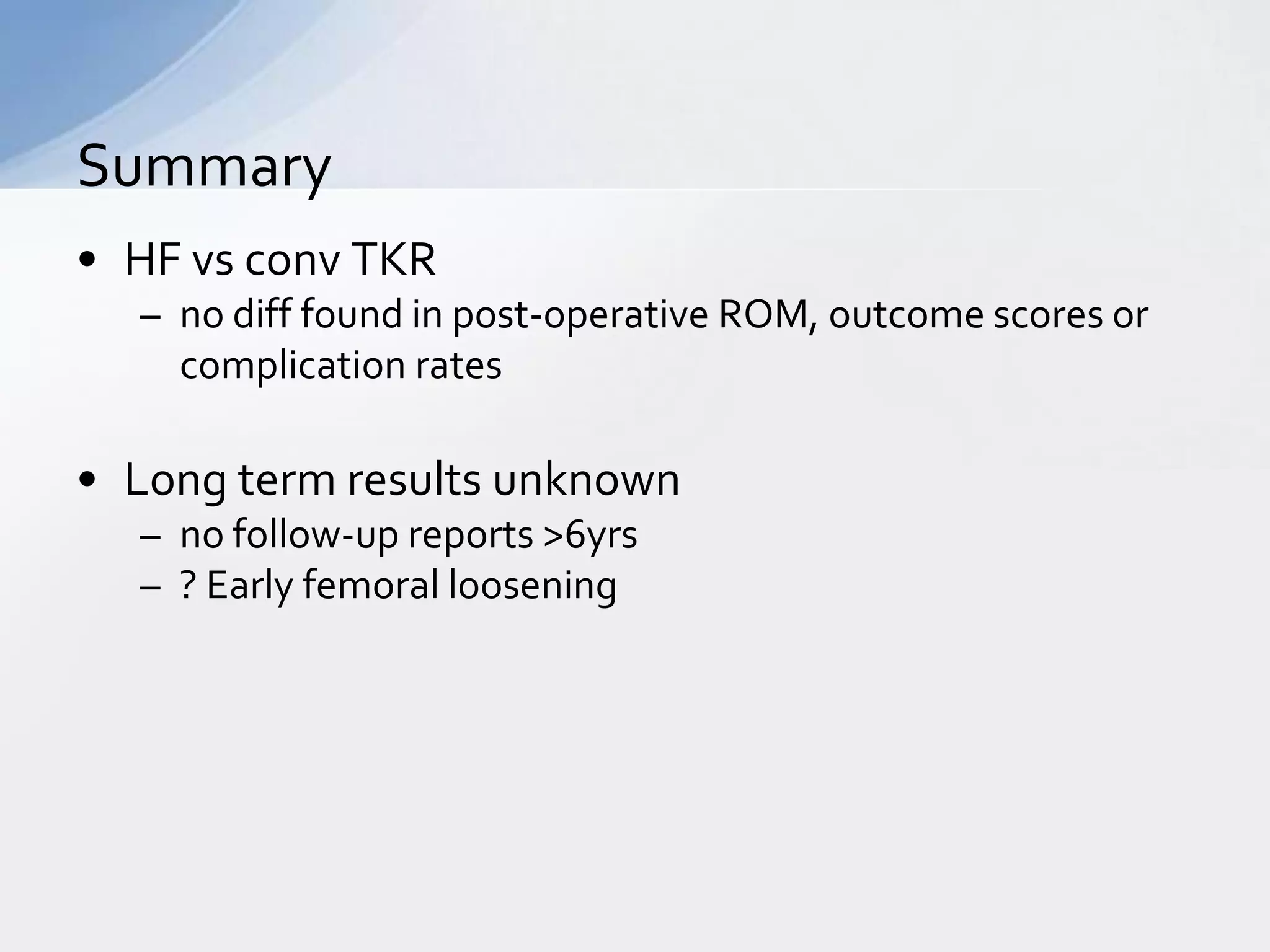 Summary

• HF vs conv TKR
– no diff found in post-operative ROM, outcome scores or complication rates

• Long term results unknown
– no follow-up reports >6yrs
– ? Early femoral loosening